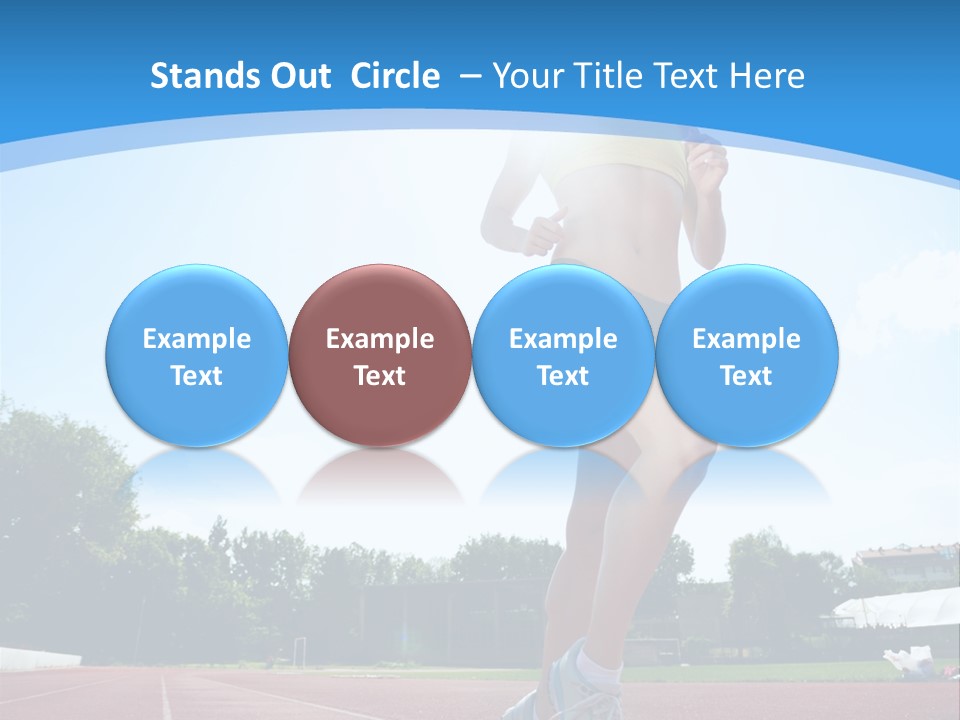 Stands Out Circle – Your Title Text Here

Example Text

Example Text

Example Text

Example Text